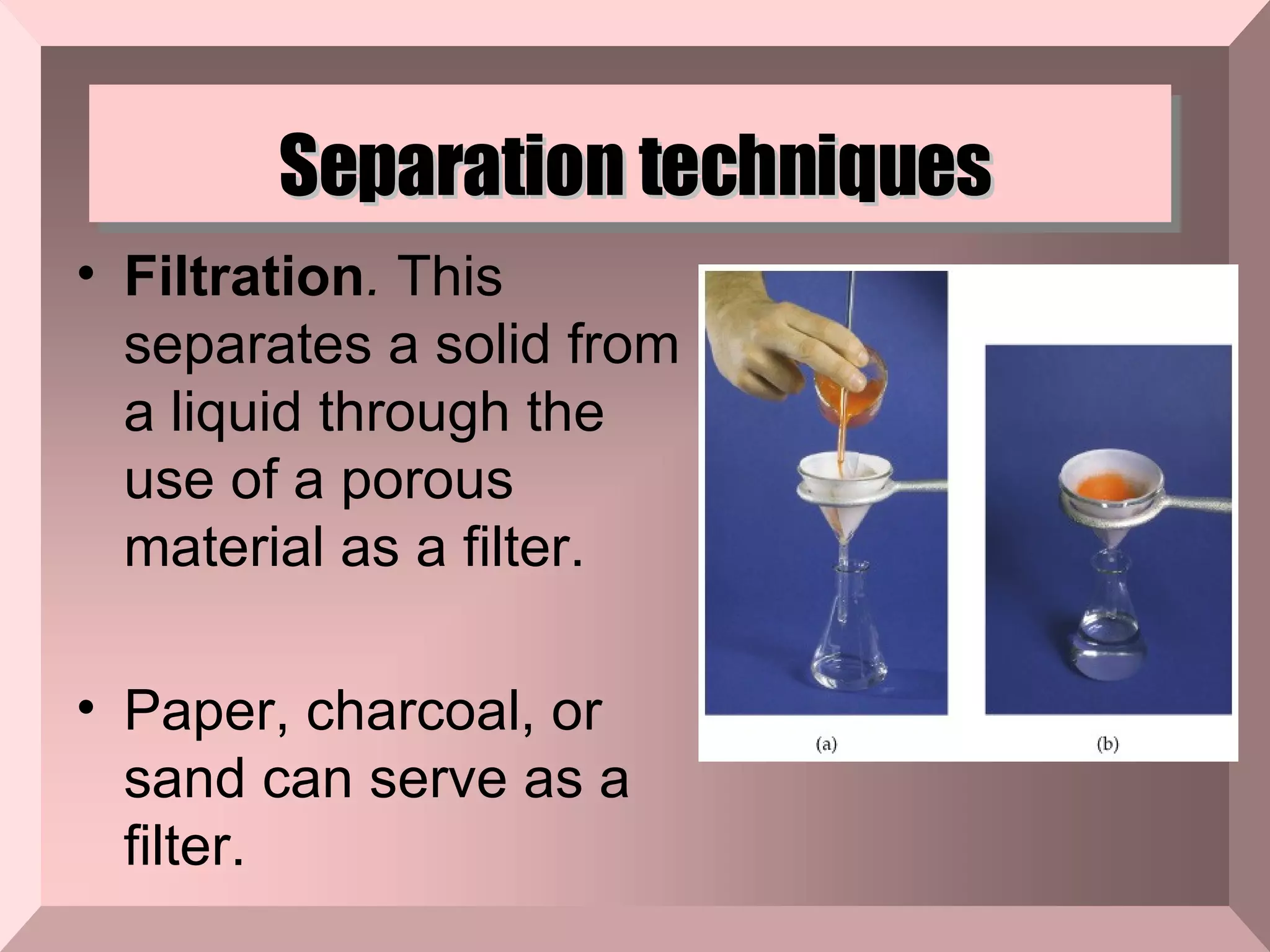 Separation techniques

• Filtration. This separates a solid from a liquid through the use of a porous material as a filter.

• Paper, charcoal, or sand can serve as a filter.

(a)

(b)